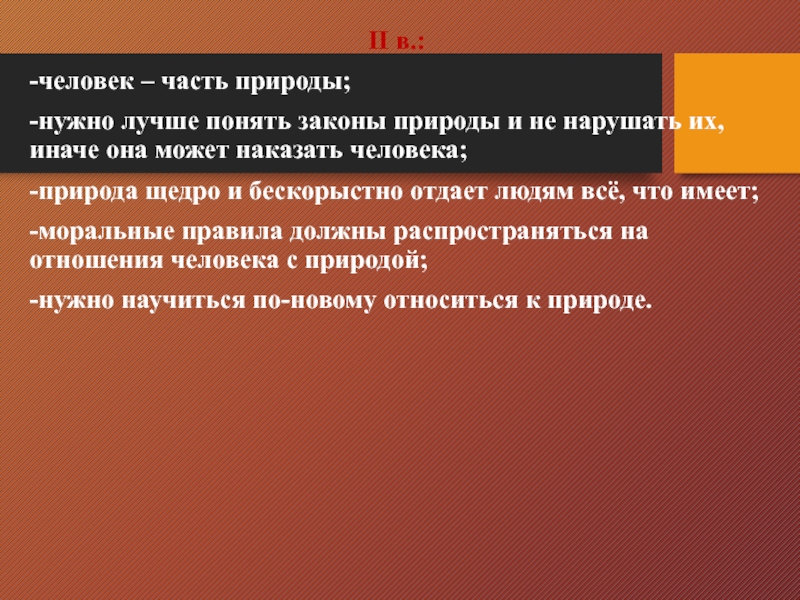 II в.:

-человек – часть природы;

-нужно лучше понять законы природы и не нарушать их, иначе она может наказать человека;

-природа щедро и бескорыстно отдает людям всё, что имеет;

-моральные правила должны распространяться на отношения человека с природой;

-нужно научиться по-новому относиться к природе.